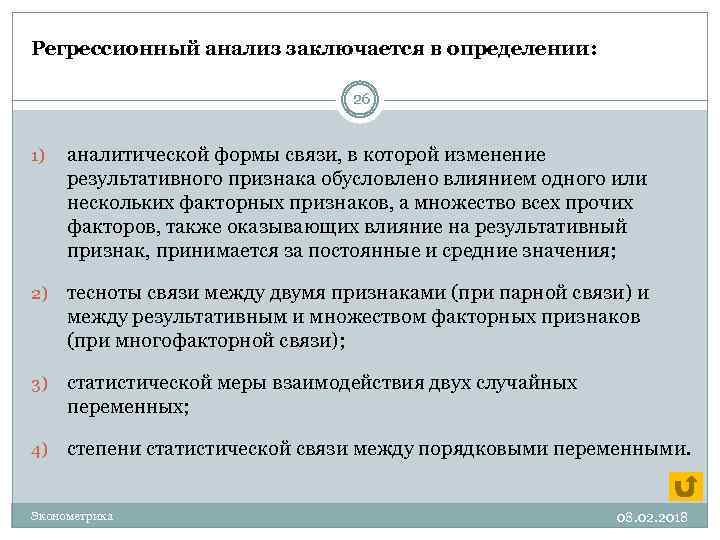 Регрессионный анализ заключается в определении:

26

1) аналитической формы связи, в которой изменение результативного признака обусловлено влиянием одного или нескольких факторных признаков, а множество всех прочих факторов, также оказывающих влияние на результативный признак, принимается за постоянные и средние значения;

2) тесноты связи между двумя признаками (при парной связи) и между результативным и множеством факторных признаков (при многофакторной связи);

3) статистической меры взаимодействия двух случайных переменных;

4) степени статистической связи между порядковыми переменными.

Эконометрика

08.02.2018